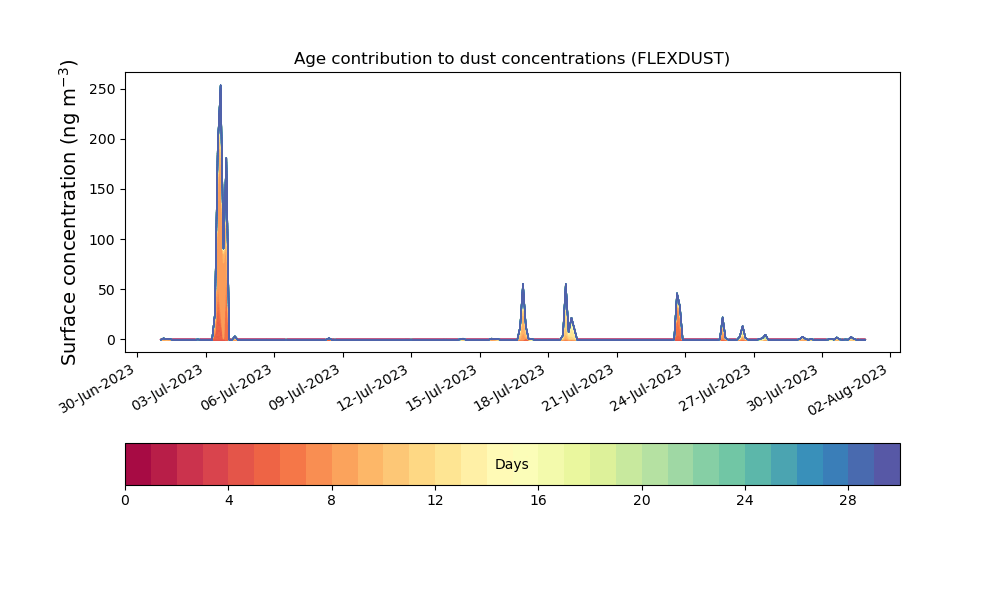 Age contribution to dust concentrations (FLEXDUST)

Surface concentration (ng m$^{-3}$)

250
200
150
100
50
0

30-Jun-2023
03-Jul-2023
06-Jul-2023
09-Jul-2023
12-Jul-2023
15-Jul-2023
18-Jul-2023
21-Jul-2023
24-Jul-2023
27-Jul-2023
30-Jul-2023
02-Aug-2023

Days

0
4
8
12
16
20
24
28